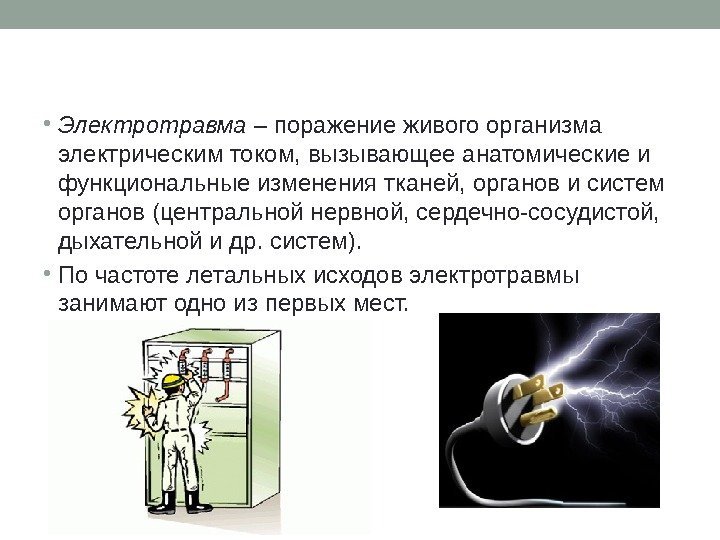 • Электротравма – поражение живого организма электрическим током, вызывающее анатомические и функциональные изменения тканей, органов и систем органов (центральной нервной, сердечно-сосудистой, дыхательной и др. систем).

• По частоте летальных исходов электротравмы занимают одно из первых мест.